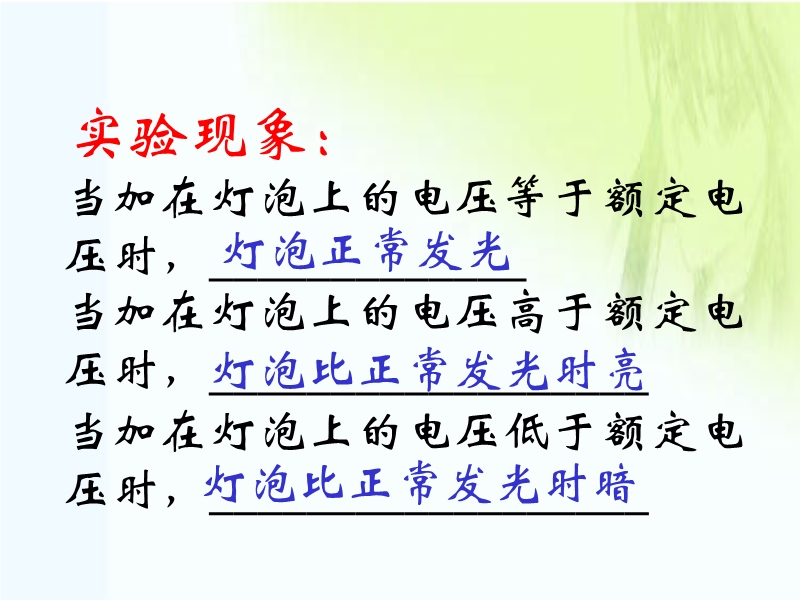 实验现象：

当加在灯泡上的电压等于额定电压时，灯泡正常发光

当加在灯泡上的电压高于额定电压时，灯泡比正常发光时亮

当加在灯泡上的电压低于额定电压时，灯泡比正常发光时暗